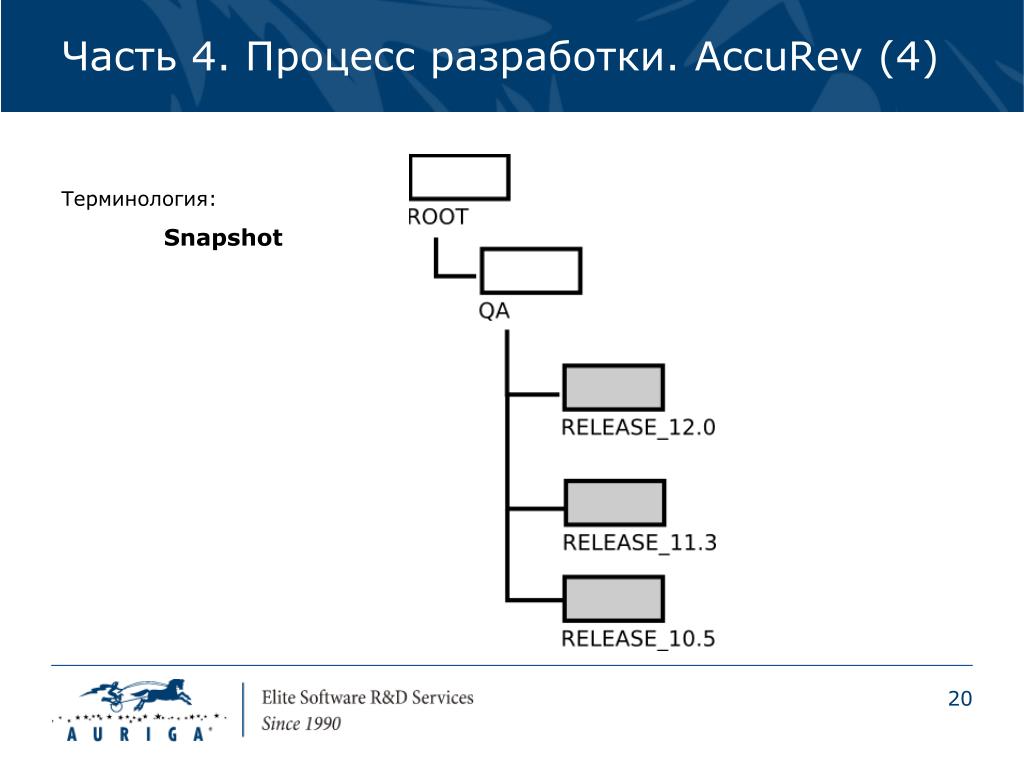 Часть 4. Процесс разработки. AccuRev (4)

Терминология:

Snapshot

ROOT

QA

RELEASE_12.0

RELEASE_11.3

RELEASE_10.5

AURIGA

Elite Software R&D Services
Since 1990

20